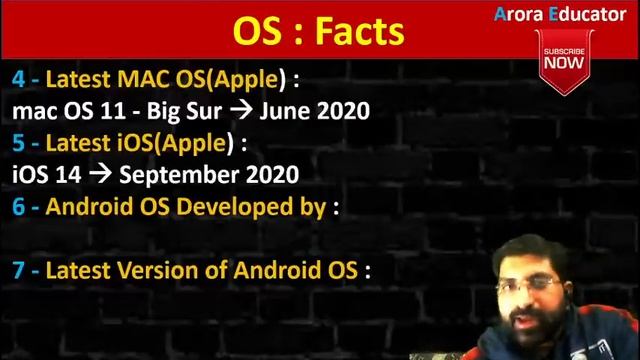 OS : Facts

Arora Educator

SUBSCRIBE NOW

4 - Latest MAC OS(Apple) :
mac OS 11 - Big Sur → June 2020

5 - Latest iOS(Apple) :
iOS 14 → September 2020

6 - Android OS Developed by :

7 - Latest Version of Android OS :